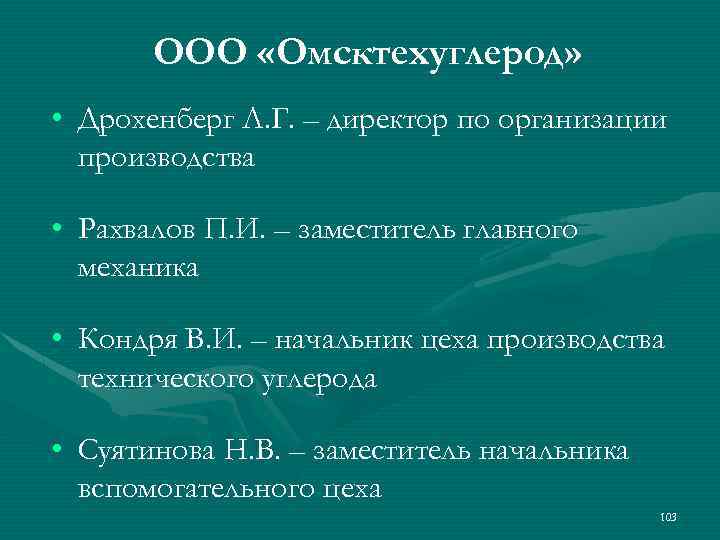 ООО «Омсктехуглерод»

• Дрохенберг Л.Г. – директор по организации производства

• Рахвалов П.И. – заместитель главного механика

• Кондря В.И. – начальник цеха производства технического углерода

• Суятинова Н.В. – заместитель начальника вспомогательного цеха

103